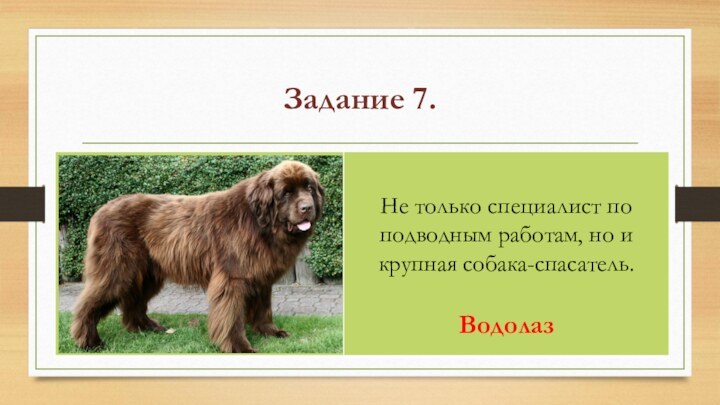 Задание 7.

Не только специалист по подводным работам, но и крупная собака-спасатель.

Водолаз